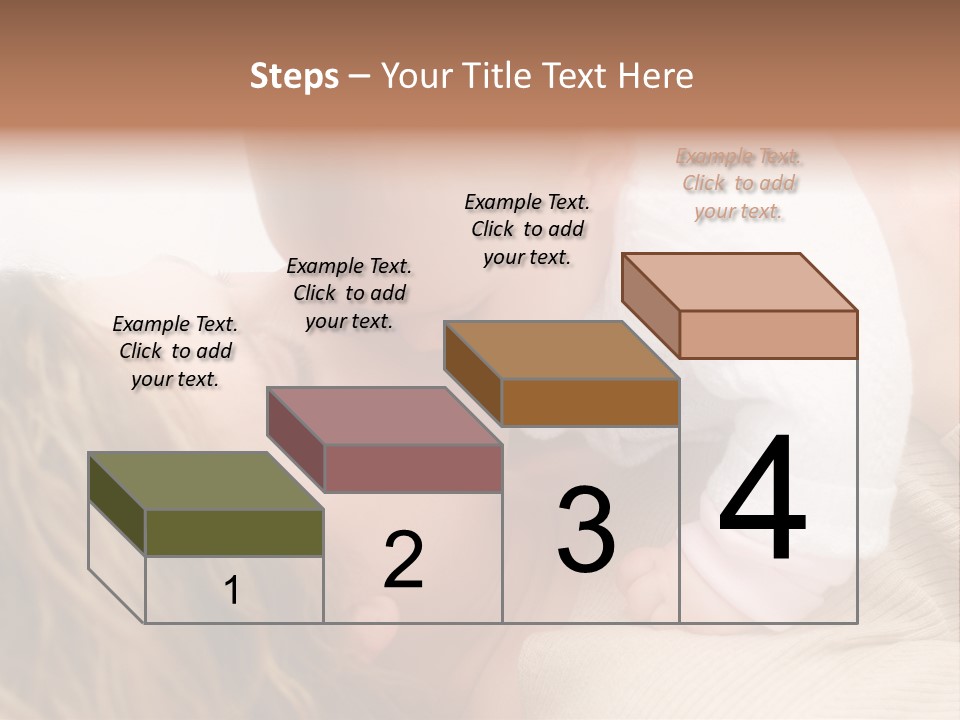 Steps – Your Title Text Here

Example Text. Click to add your text.

Example Text. Click to add your text.

Example Text. Click to add your text.

Example Text. Click to add your text.

1

2

3

4